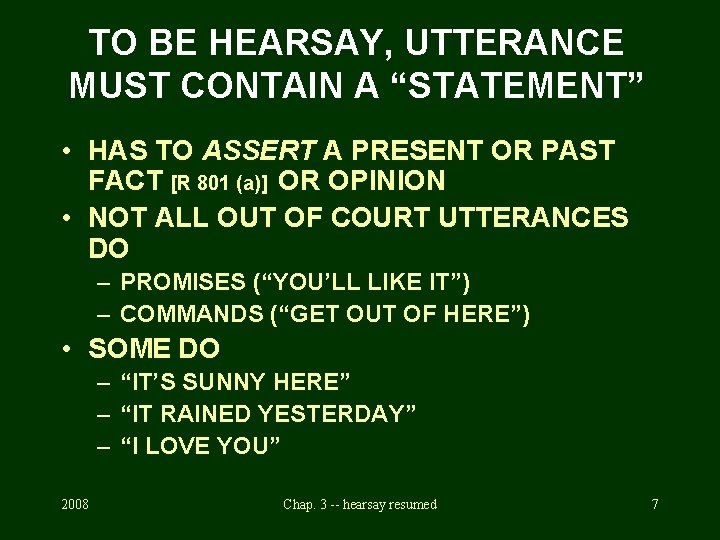 TO BE HEARSAY, UTTERANCE MUST CONTAIN A “STATEMENT”

• HAS TO ASSERT A PRESENT OR PAST FACT [R 801 (a)] OR OPINION
• NOT ALL OUT OF COURT UTTERANCES DO
– PROMISES (“YOU’LL LIKE IT”)
– COMMANDS (“GET OUT OF HERE”)
• SOME DO
– “IT’S SUNNY HERE”
– “IT RAINED YESTERDAY”
– “I LOVE YOU”

2008

Chap. 3 -- hearsay resumed

7